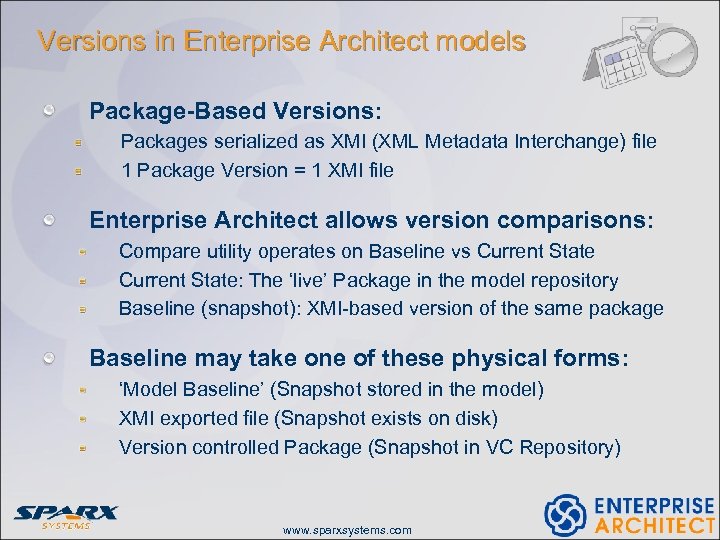 Versions in Enterprise Architect models

Package-Based Versions:

Packages serialized as XMI (XML Metadata Interchange) file

1 Package Version = 1 XMI file

Enterprise Architect allows version comparisons:

Compare utility operates on Baseline vs Current State

Current State: The 'live' Package in the model repository

Baseline (snapshot): XMI-based version of the same package

Baseline may take one of these physical forms:

'Model Baseline' (Snapshot stored in the model)

XMI exported file (Snapshot exists on disk)

Version controlled Package (Snapshot in VC Repository)

SPARX SYSTEMS

www.sparxsystems.com

ENTERPRISE ARCHITECT